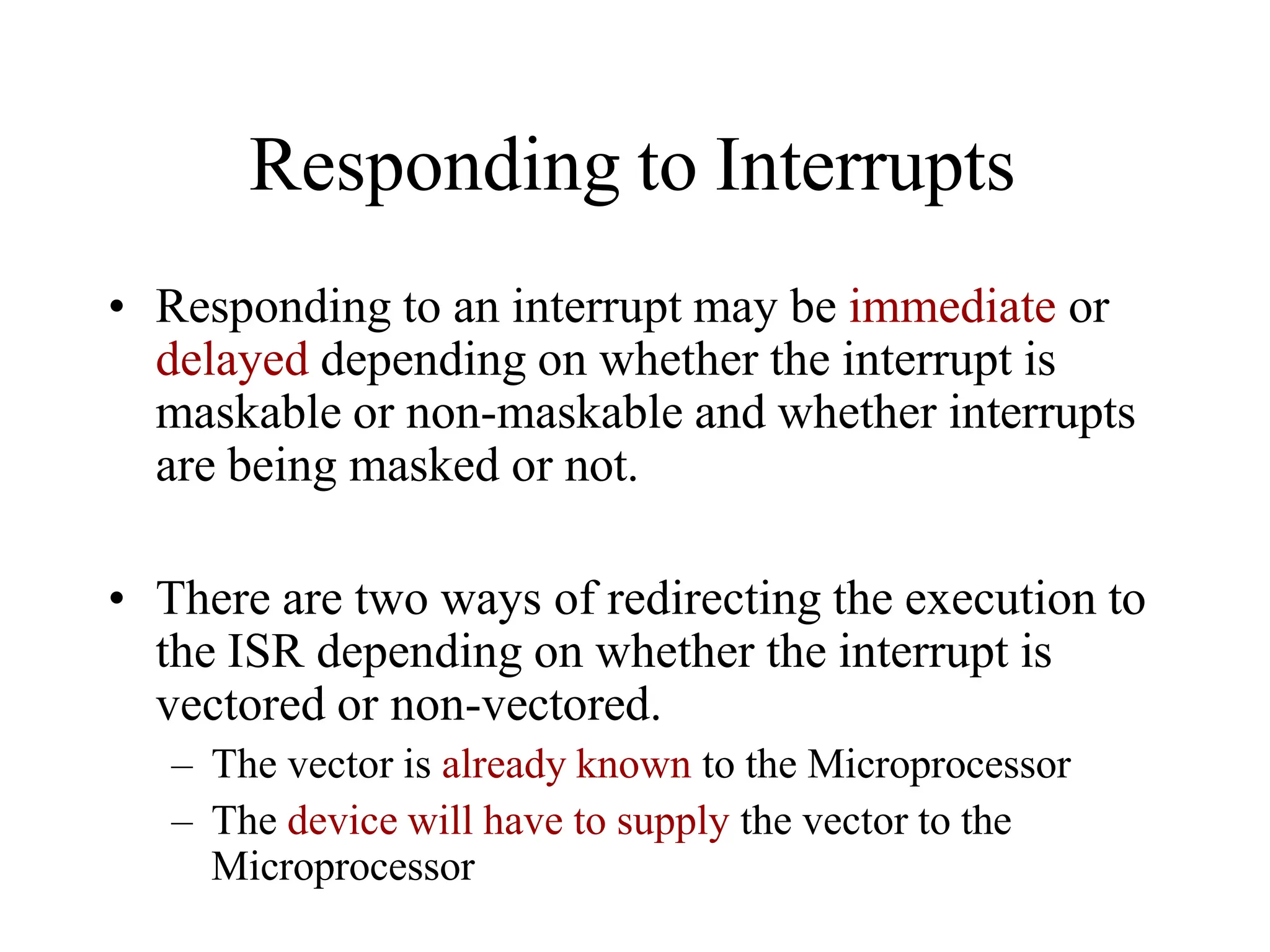 Responding to Interrupts

• Responding to an interrupt may be immediate or delayed depending on whether the interrupt is maskable or non-maskable and whether interrupts are being masked or not.

• There are two ways of redirecting the execution to the ISR depending on whether the interrupt is vectored or non-vectored.
– The vector is already known to the Microprocessor
– The device will have to supply the vector to the Microprocessor